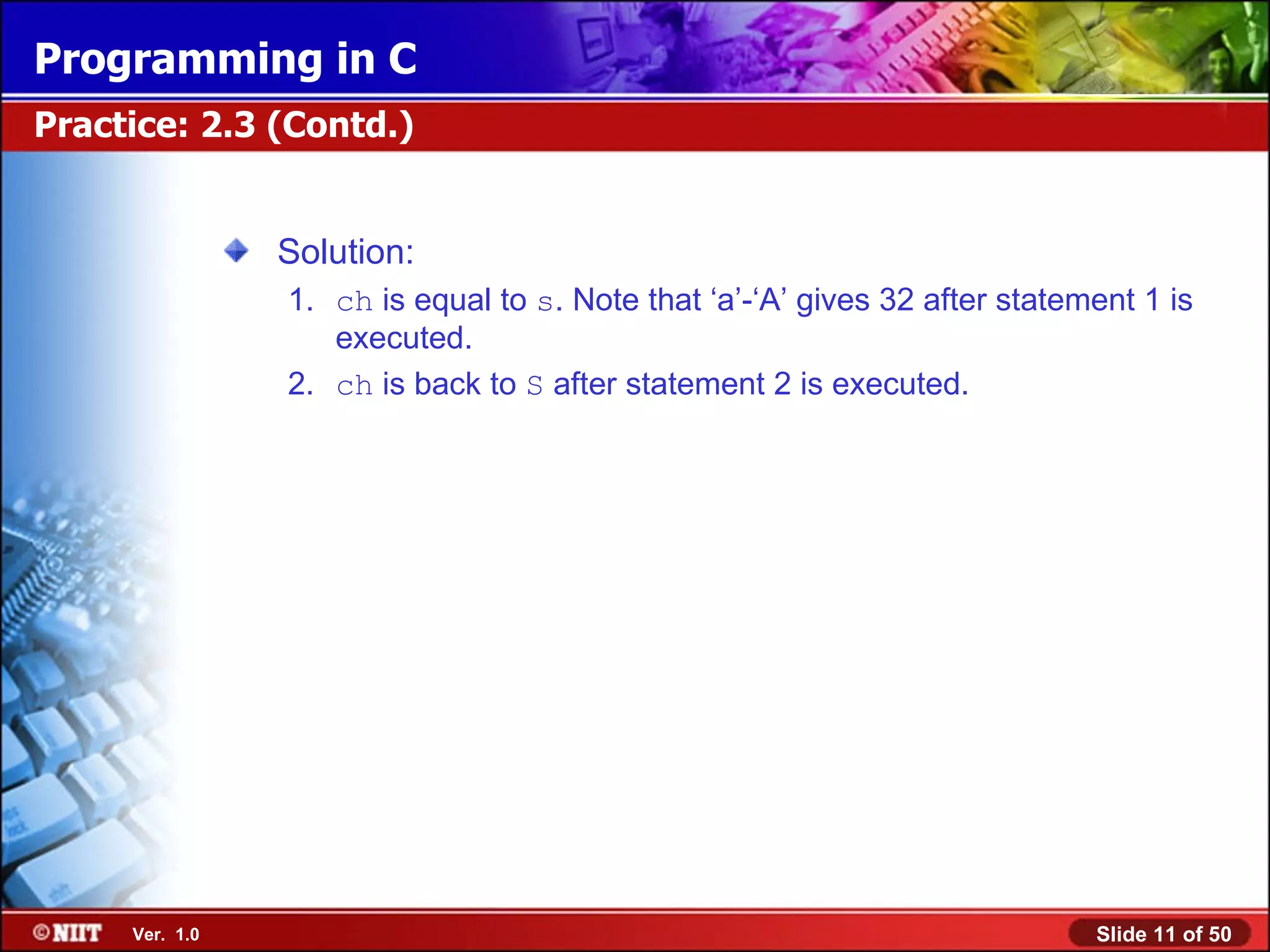 Programming in C

Practice: 2.3 (Contd.)

Solution:

1. ch is equal to s. Note that ‘a’-‘A’ gives 32 after statement 1 is executed.

2. ch is back to S after statement 2 is executed.

©NIIT Ver. 1.0

Slide 11 of 50